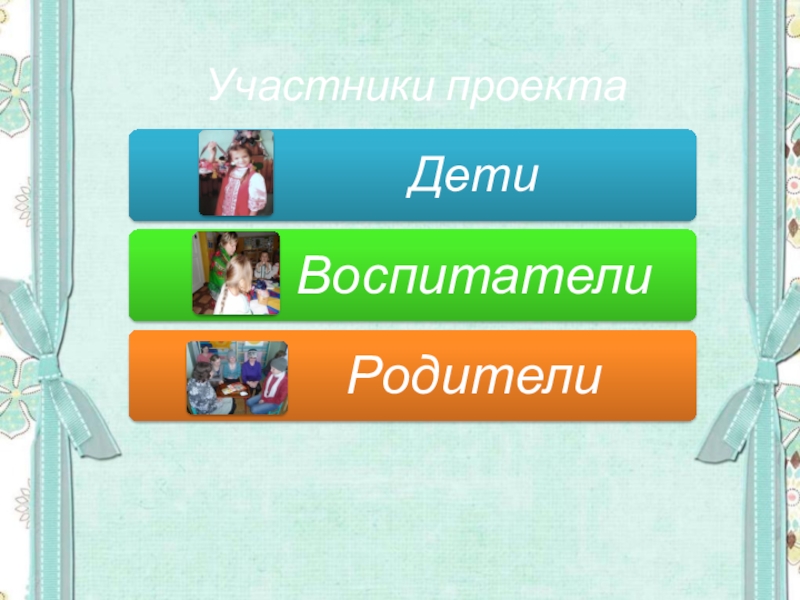 Участники проекта

Дети

Воспитатели

Родители